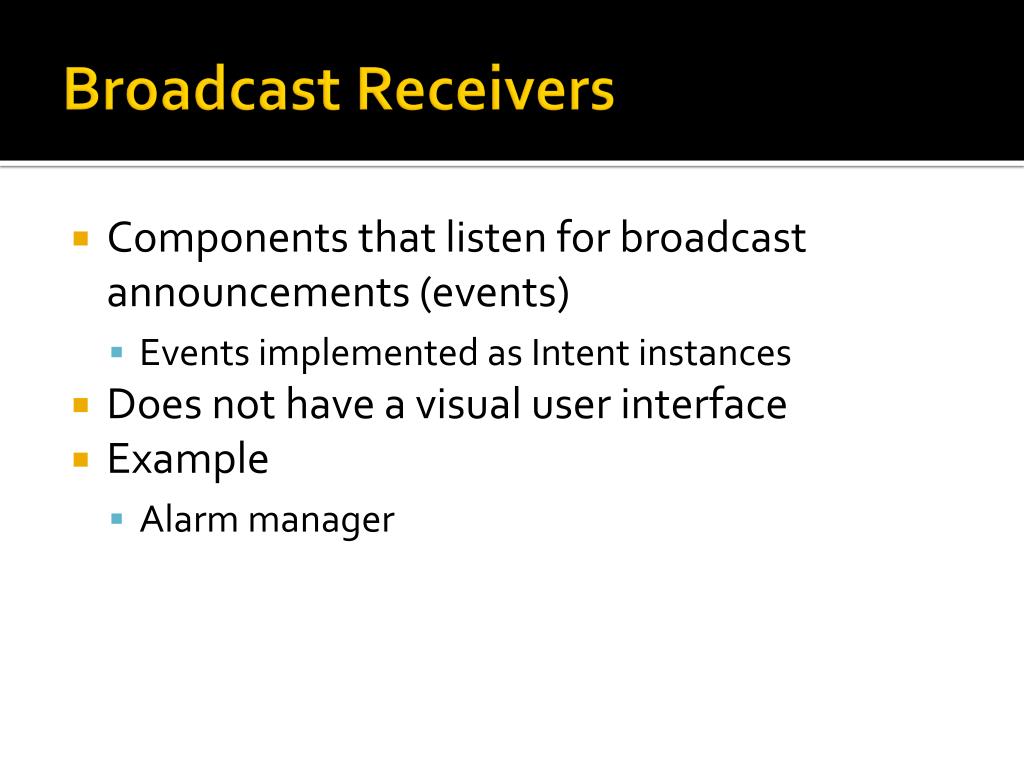 Broadcast Receivers

- Components that listen for broadcast announcements (events)
  - Events implemented as Intent instances
- Does not have a visual user interface
- Example
  - Alarm manager